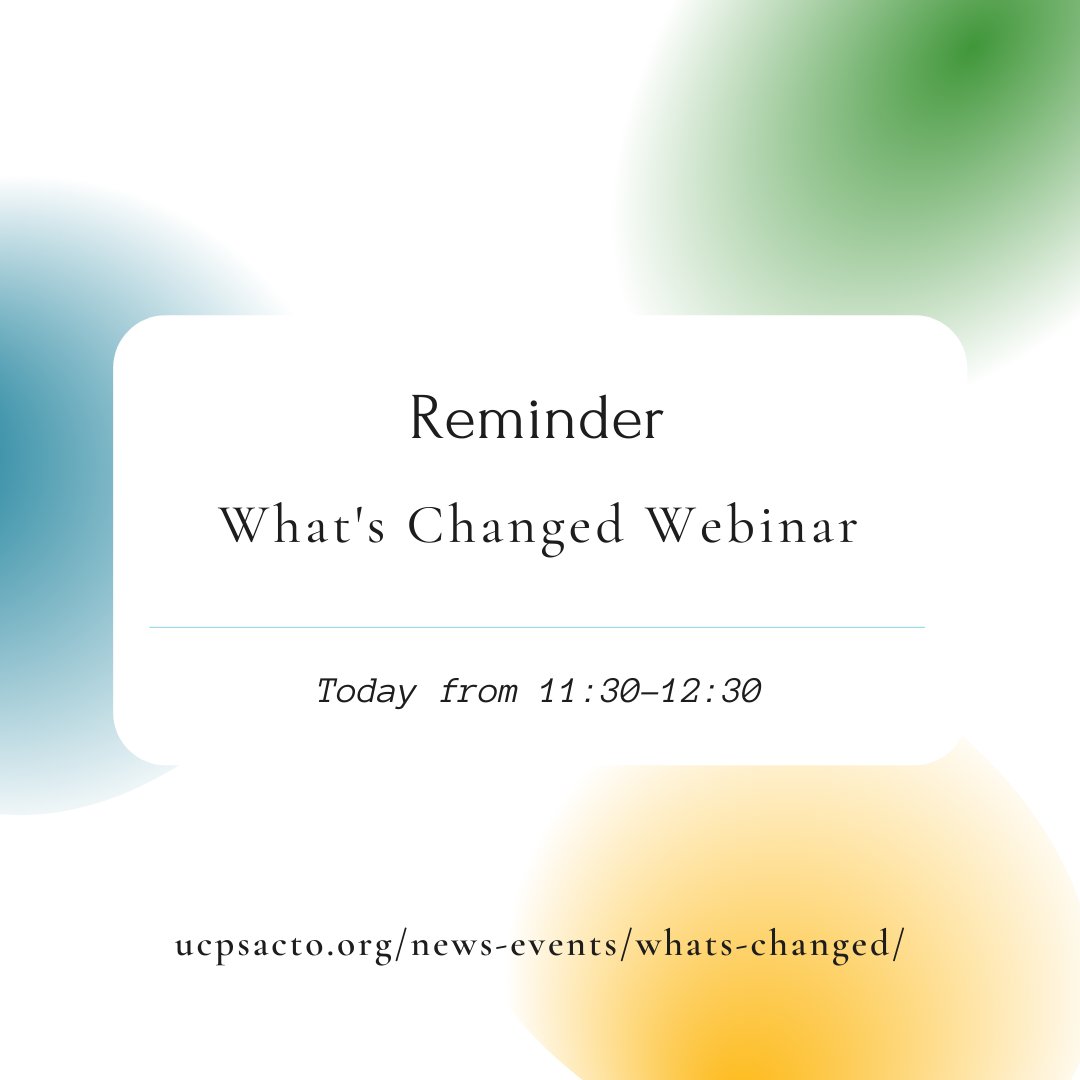 Reminder

What's Changed Webinar

Today from 11:30–12:30

ucpsacto.org/news-events/whats-changed/